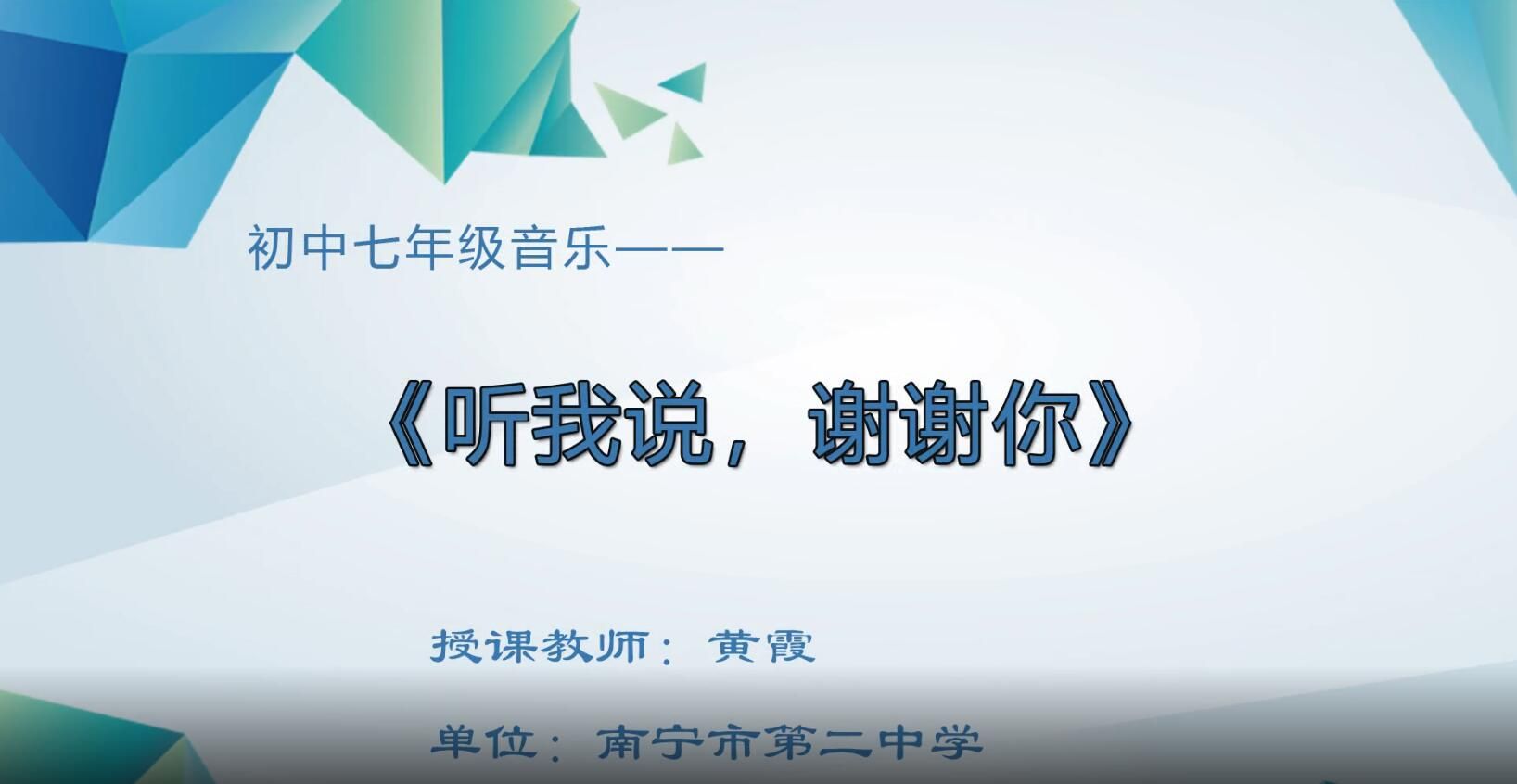 初中七年级音乐——

《听我说，谢谢你》

授课教师：黄霞

单位：南宁市第二中学